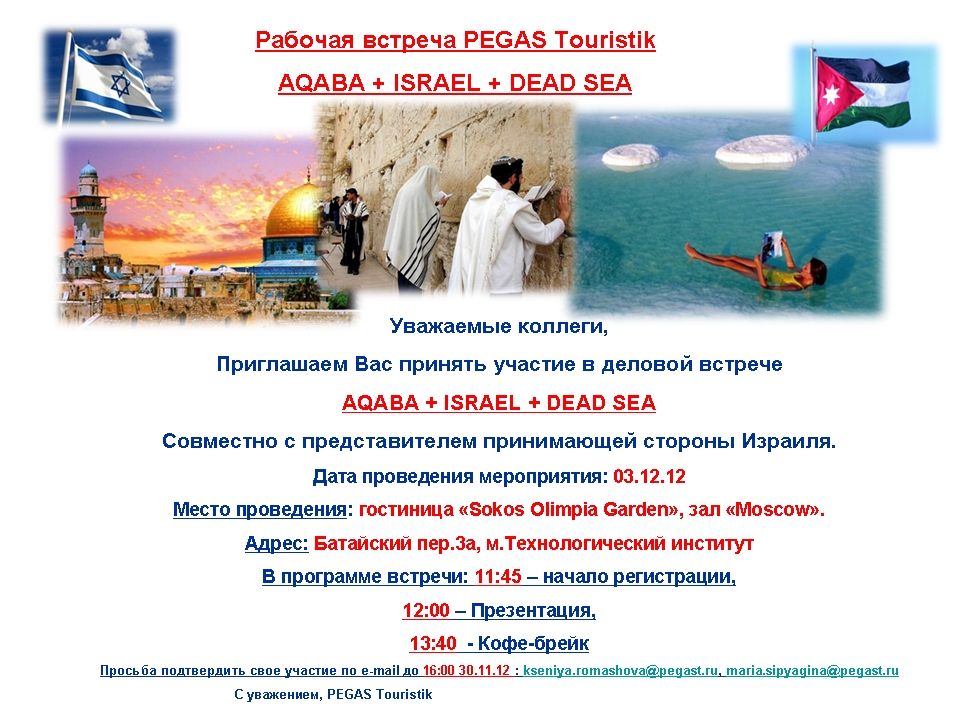 Рабочая встреча PEGAS Touristik

AQABA + ISRAEL + DEAD SEA

Уважаемые коллеги,

Приглашаем Вас принять участие в деловой встрече

AQABA + ISRAEL + DEAD SEA

Совместно с представителем принимающей стороны Израиля.

Дата проведения мероприятия: 03.12.12

Место проведения: гостиница «Sokos Olimpia Garden», зал «Moscow».

Адрес: Батайский пер.3а, м.Технологический институт

В программе встречи: 11:45 – начало регистрации,

12:00 – Презентация,

13:40 - Кофе-брейк

Просьба подтвердить свое участие по e-mail до 16:00 30.11.12 : kseniya.romashova@pegast.ru, maria.sipyagina@pegast.ru

С уважением, PEGAS Touristik